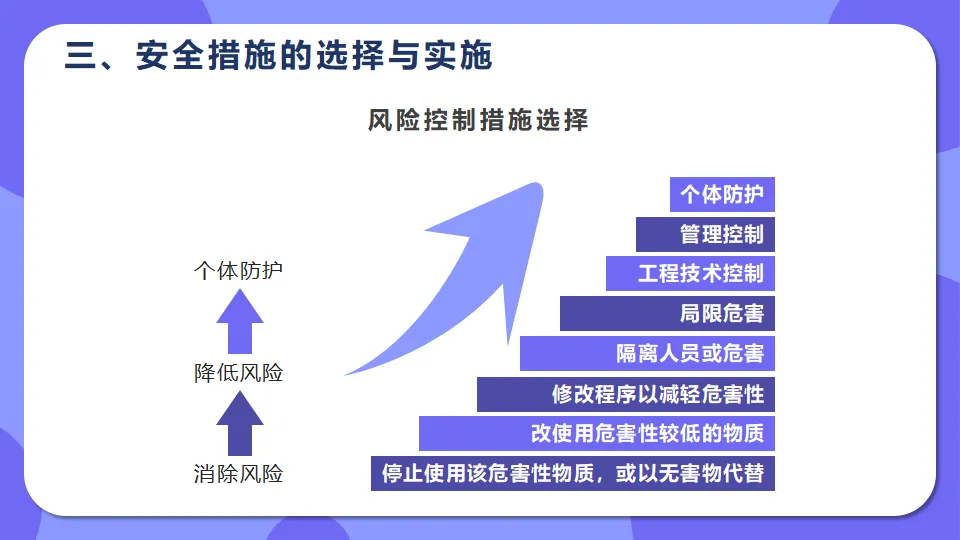 三、安全措施的选择与实施

风险控制措施选择

个体防护

降低风险

消除风险

个体防护

管理控制

工程技术控制

局限危害

隔离人员或危害

修改程序以减轻危害性

改使用危害性较低的物质

停止使用该危害性物质，或以无害物代替